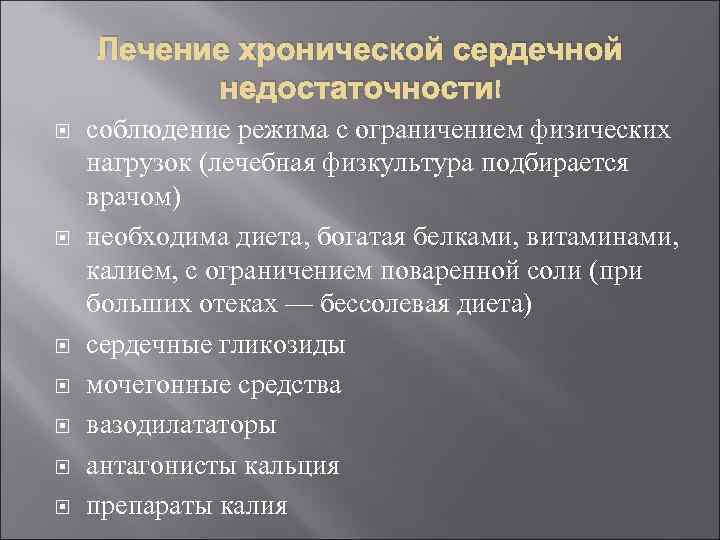 Лечение хронической сердечной недостаточности!

соблюдение режима с ограничением физических нагрузок (лечебная физкультура подбирается врачом)

необходима диета, богатая белками, витаминами, калием, с ограничением поваренной соли (при больших отеках — бессолевая диета)

сердечные гликозиды

мочегонные средства

вазодилататоры

антагонисты кальция

препараты калия